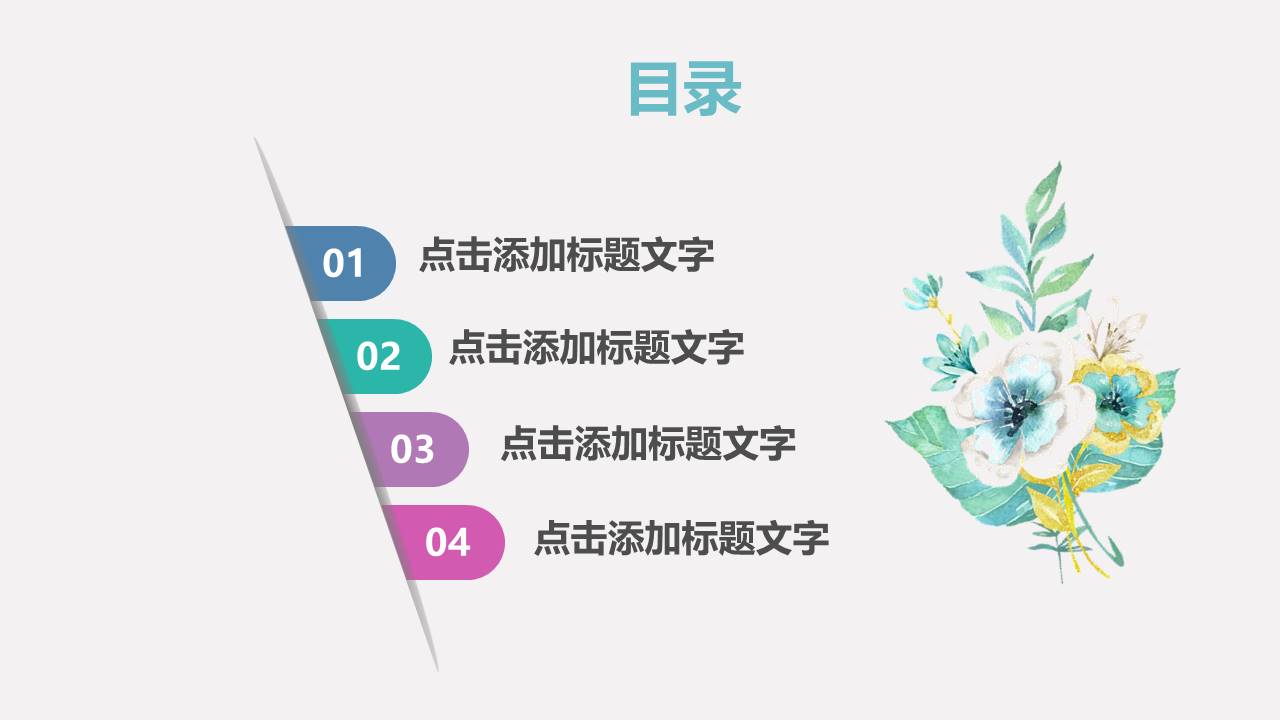 目录

01 点击添加标题文字

02 点击添加标题文字

03 点击添加标题文字

04 点击添加标题文字